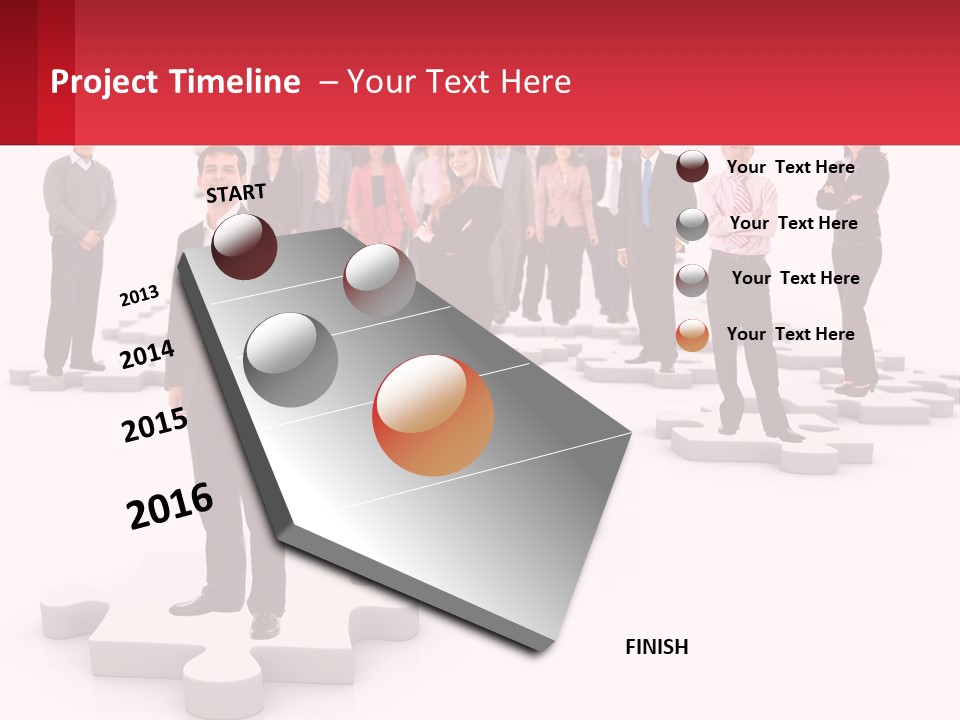 Project Timeline – Your Text Here

START

2013

2014

2015

2016

FINISH

Your Text Here

Your Text Here

Your Text Here

Your Text Here